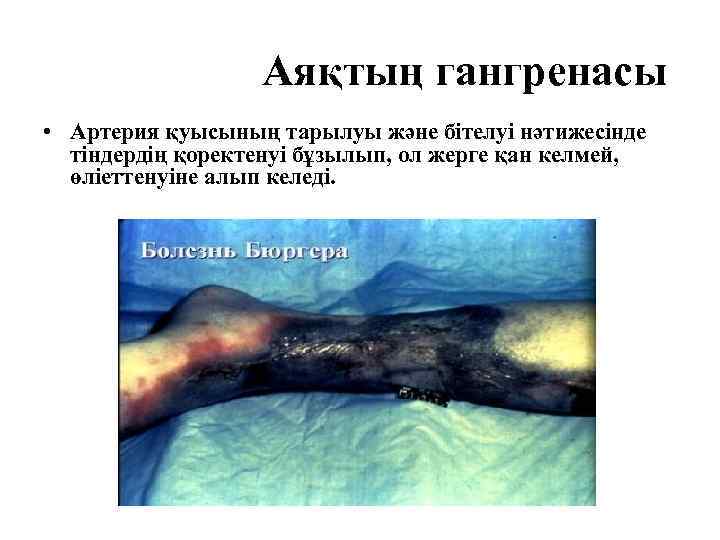 Аяқтың гангренасы

• Артерия қуысының тарылуы және бітелуі нәтижесінде тіндердің қоректенуі бұзылып, ол жерге қан келмей, өліеттенуіне алып келеді.

Болезнь Бюргера